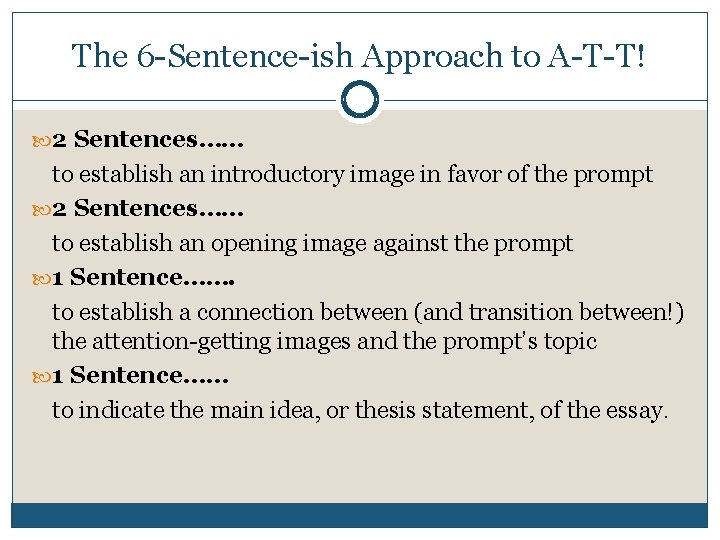 The 6-Sentence-ish Approach to A-T-T!

2 Sentences……
to establish an introductory image in favor of the prompt

2 Sentences……
to establish an opening image against the prompt

1 Sentence…….
to establish a connection between (and transition between!) the attention-getting images and the prompt's topic

1 Sentence……
to indicate the main idea, or thesis statement, of the essay.